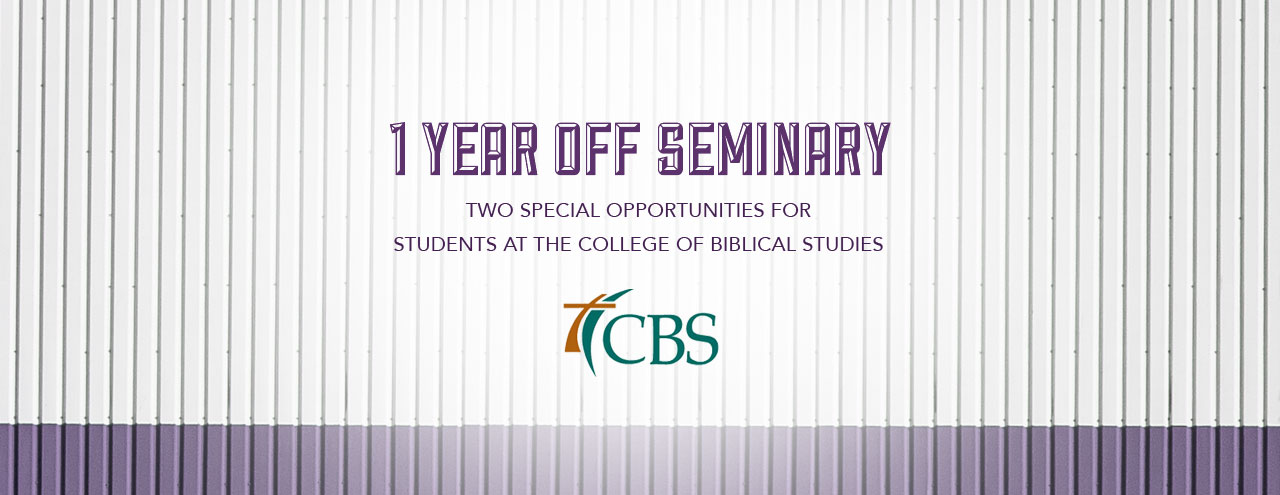 1 YEAR OFF SEMINARY

TWO SPECIAL OPPORTUNITIES FOR STUDENTS AT THE COLLEGE OF BIBLICAL STUDIES

CBS